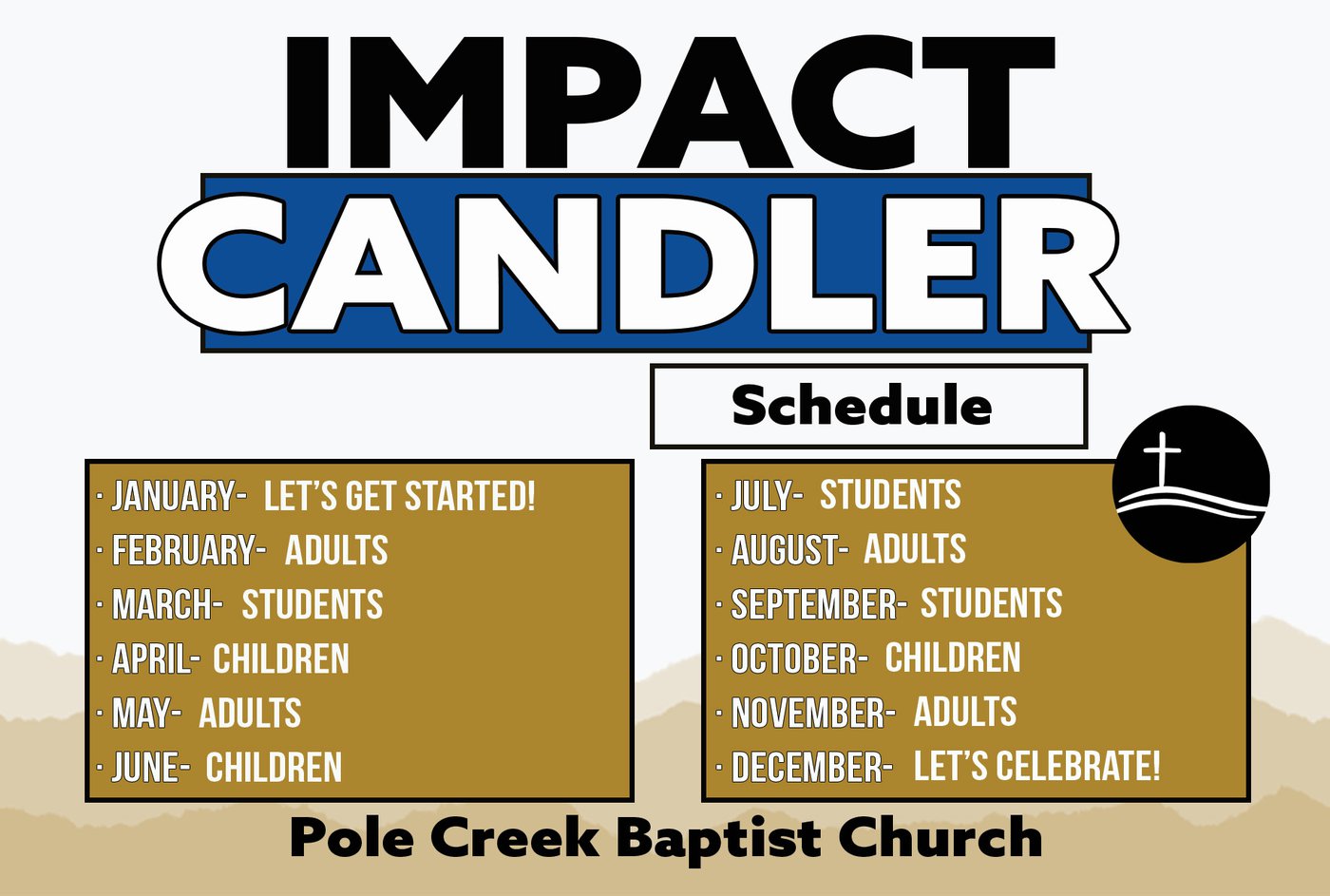 IMPACT
CANDLER

Schedule

· JANUARY- LET'S GET STARTED!
· FEBRUARY- ADULTS
· MARCH- STUDENTS
· APRIL- CHILDREN
· MAY- ADULTS
· JUNE- CHILDREN

· JULY- STUDENTS
· AUGUST- ADULTS
· SEPTEMBER- STUDENTS
· OCTOBER- CHILDREN
· NOVEMBER- ADULTS
· DECEMBER- LET'S CELEBRATE!

Pole Creek Baptist Church